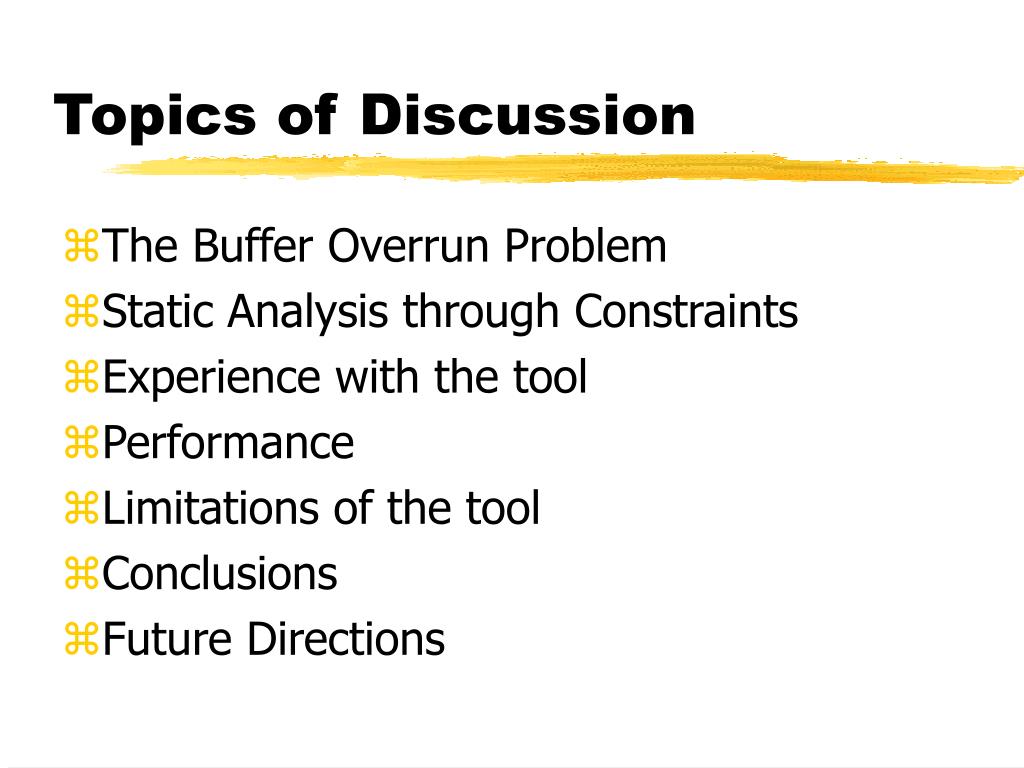 Topics of Discussion

⌘The Buffer Overrun Problem
⌘Static Analysis through Constraints
⌘Experience with the tool
⌘Performance
⌘Limitations of the tool
⌘Conclusions
⌘Future Directions